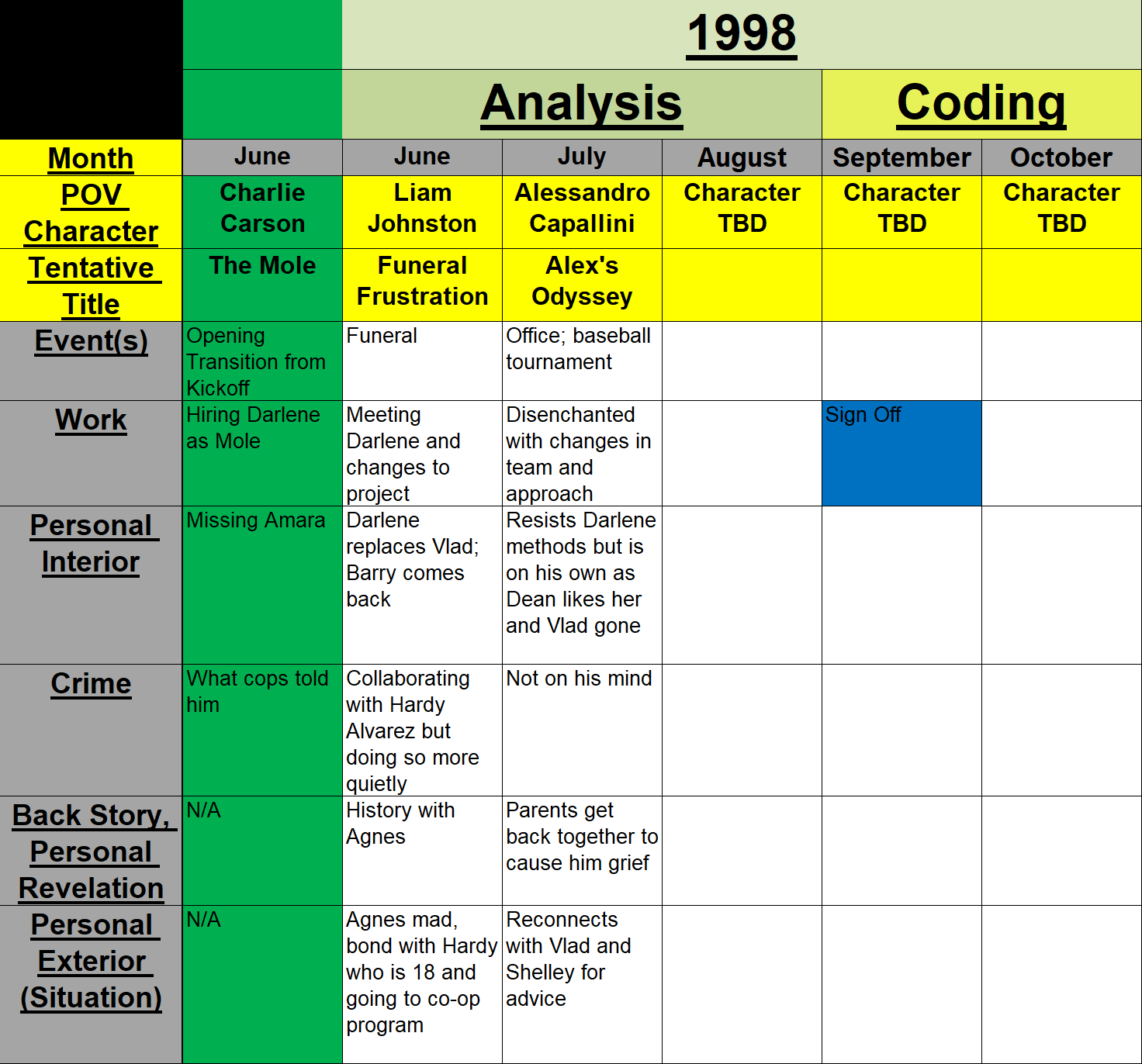 | | | 1998 | | | | |
|---|---|---|---|---|---|---|
| | | Analysis | | | Coding | |
| Month | June | June | July | August | September | October |
| POV Character | Charlie Carson | Liam Johnston | Alessandro Capallini | Character TBD | Character TBD | Character TBD |
| Tentative Title | The Mole | Funeral Frustration | Alex's Odyssey | | | |
| Event(s) | Opening Transition from Kickoff | Funeral | Office; baseball tournament | | | |
| Work | Hiring Darlene as Mole | Meeting Darlene and changes to project | Disenchanted with changes in team and approach | | Sign Off | |
| Personal Interior | Missing Amara | Darlene replaces Vlad; Barry comes back | Resists Darlene methods but is on his own as Dean likes her and Vlad gone | | | |
| Crime | What cops told him | Collaborating with Hardy Alvarez but doing so more quietly | Not on his mind | | | |
| Back Story, Personal Revelation | N/A | History with Agnes | Parents get back together to cause him grief | | | |
| Personal Exterior (Situation) | N/A | Agnes mad, bond with Hardy who is 18 and going to co-op program | Reconnects with Vlad and Shelley for advice | | | |